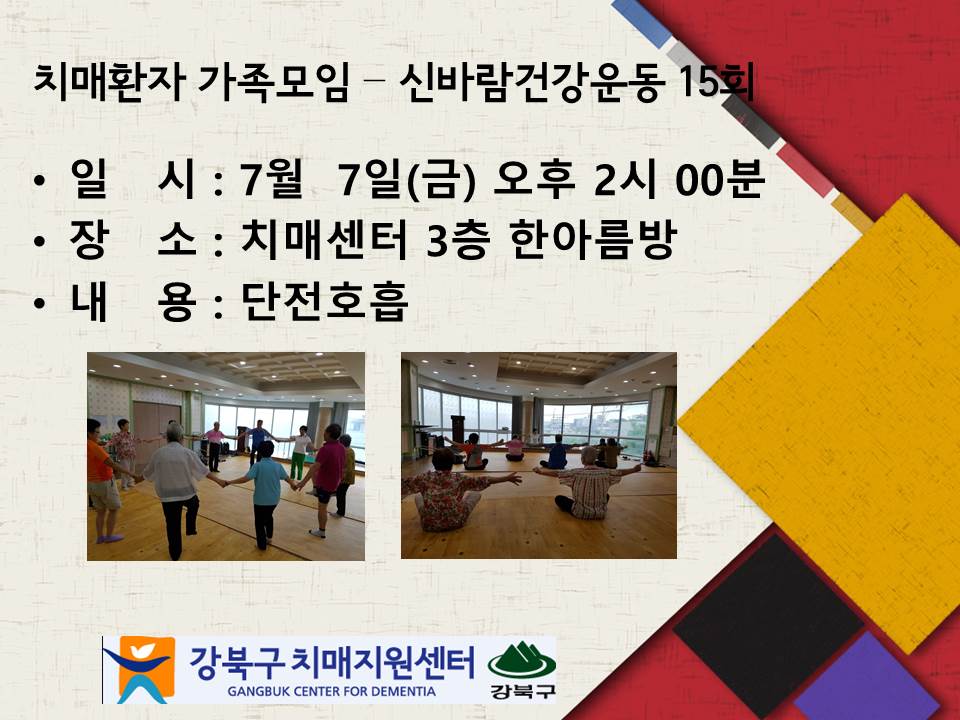 치매환자 가족모임 – 신바람건강운동 15회

• 일 시 : 7월 7일(금) 오후 2시 00분
• 장 소 : 치매센터 3층 한아름방
• 내 용 : 단전호흡

강북구 치매지원센터
GANGBUK CENTER FOR DEMENTIA
강북구